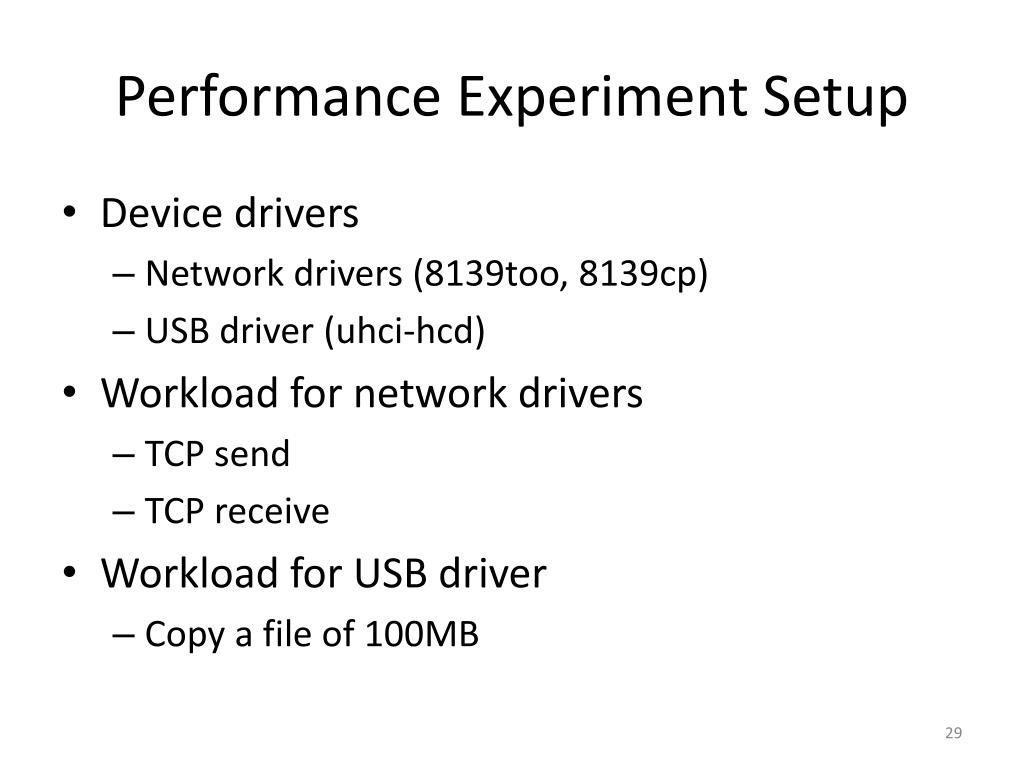 Performance Experiment Setup

• Device drivers
– Network drivers (8139too, 8139cp)
– USB driver (uhci-hcd)
• Workload for network drivers
– TCP send
– TCP receive
• Workload for USB driver
– Copy a file of 100MB

29